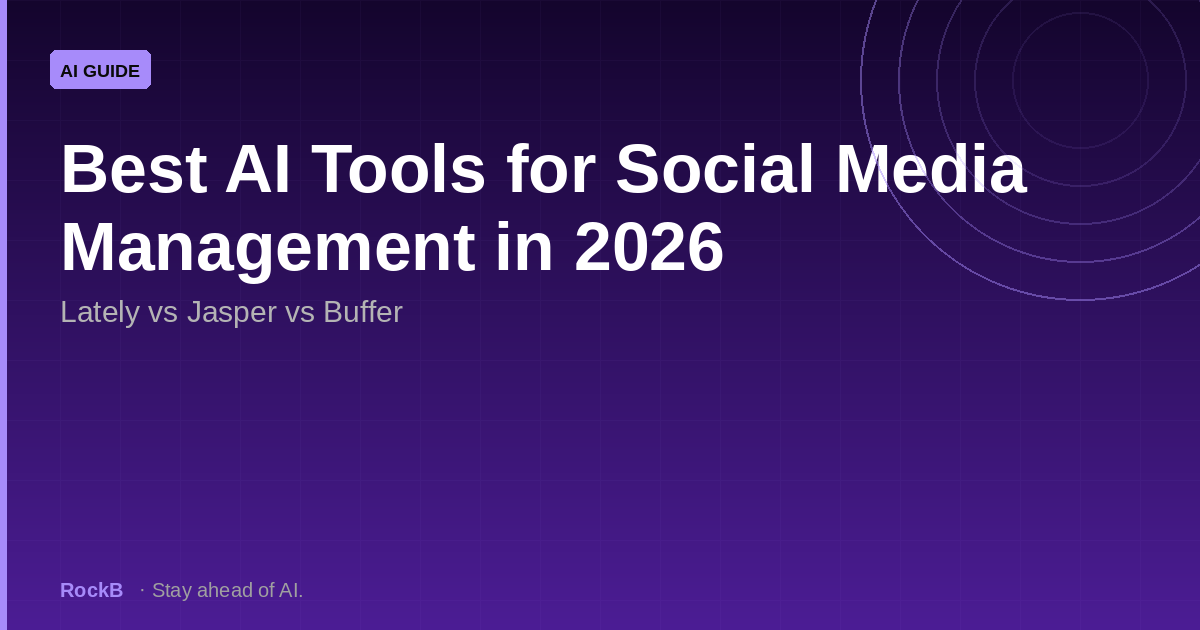 AI GUIDE

Best AI Tools for Social Media Management in 2026

Lately vs Jasper vs Buffer

RockB · Stay ahead of AI.